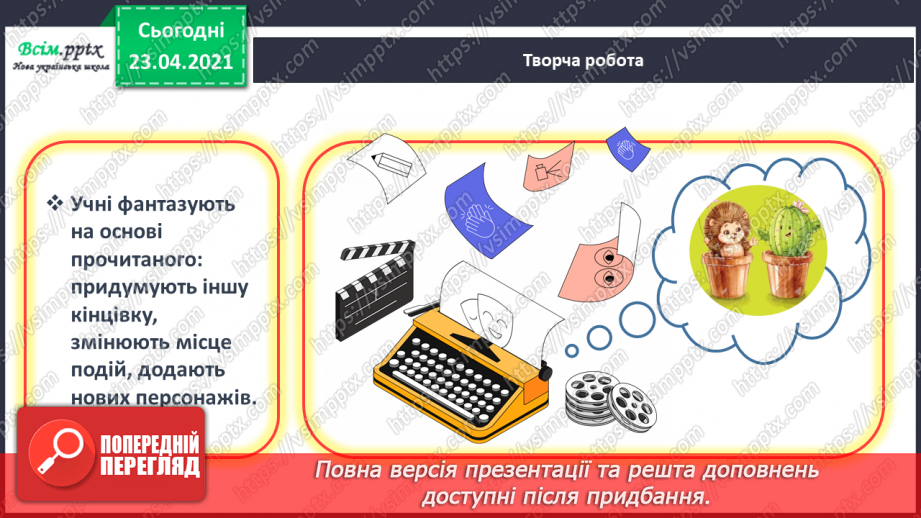 Всім.pptx
Нова українська школа

Сьогодні
23.04.2021

Творча робота

❖ Учні фантазують на основі прочитаного: придумують іншу кінцівку, змінюють місце подій, додають нових персонажів.

ПОПЕРЕДНІЙ ПЕРЕГЛЯД

Повна версія презентації та решта доповнень доступні після придбання.

https://vsimpptx.com